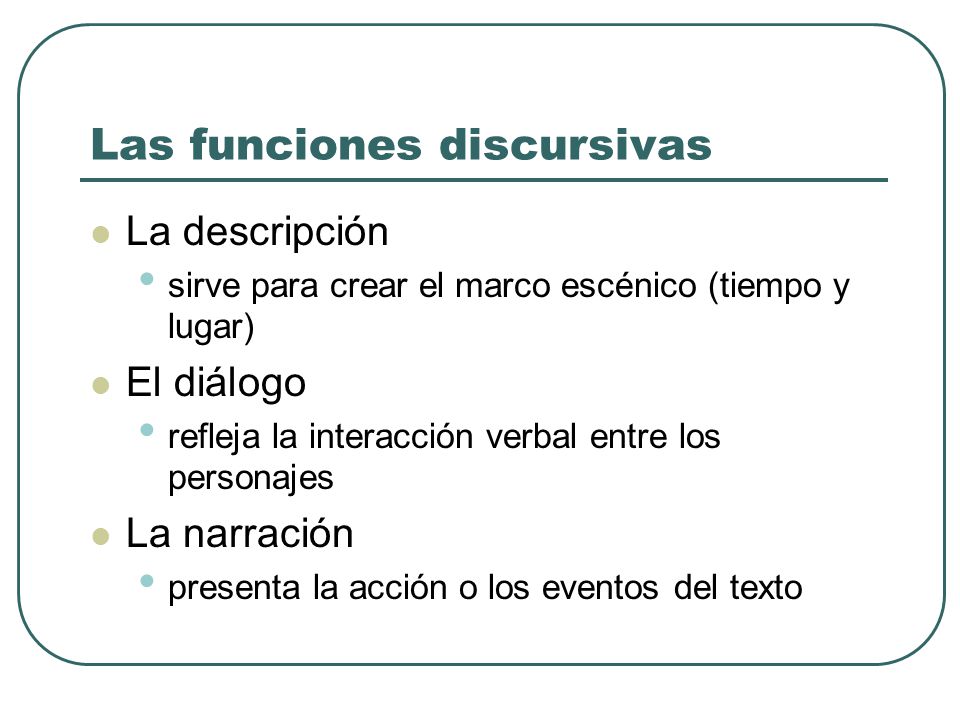 Las funciones discursivas

- La descripción
  - sirve para crear el marco escénico (tiempo y lugar)
- El diálogo
  - refleja la interacción verbal entre los personajes
- La narración
  - presenta la acción o los eventos del texto